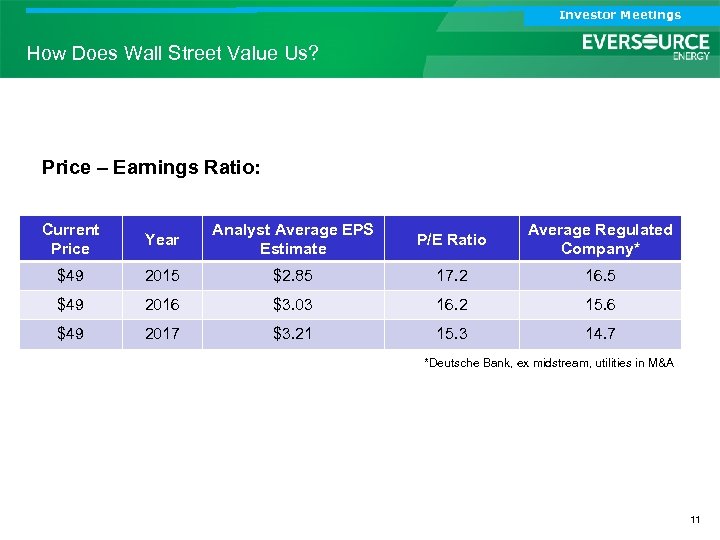 Investor Meetings

EVERSOURCE ENERGY

How Does Wall Street Value Us?

Price – Earnings Ratio:

| Current Price | Year | Analyst Average EPS Estimate | P/E Ratio | Average Regulated Company* |
|---|---|---|---|---|
| \$49 | 2015 | \$2.85 | 17.2 | 16.5 |
| \$49 | 2016 | \$3.03 | 16.2 | 15.6 |
| \$49 | 2017 | \$3.21 | 15.3 | 14.7 |

*Deutsche Bank, ex midstream, utilities in M&A

11